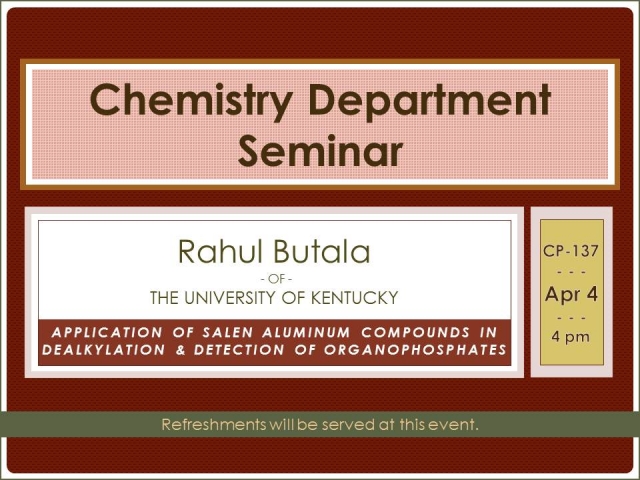 Chemistry Department Seminar

Rahul Butala
- OF -
THE UNIVERSITY OF KENTUCKY

APPLICATION OF SALEN ALUMINUM COMPOUNDS IN DEALKYLATION & DETECTION OF ORGANOPHOSPHATES

CP-137
- - -
Apr 4
- - -
4 pm

Refreshments will be served at this event.